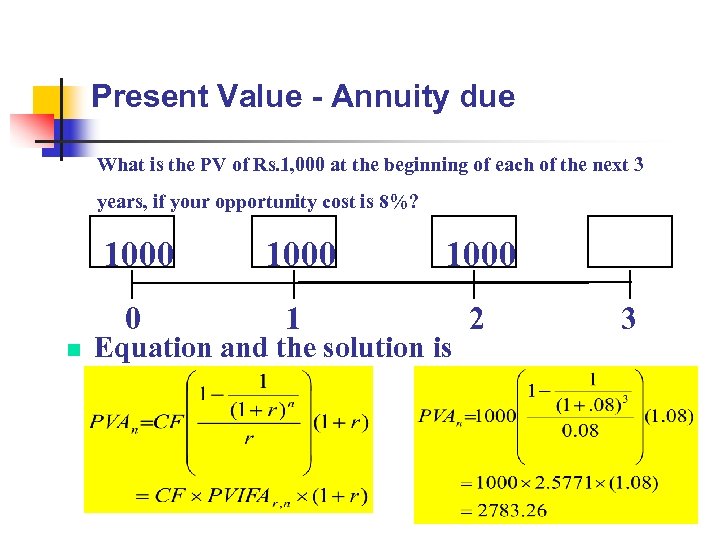 Present Value - Annuity due

What is the PV of Rs.1,000 at the beginning of each of the next 3 years, if your opportunity cost is 8%?

1000 1000 1000

0 1 2 3

Equation and the solution is

$PVA_n = CF\left(\frac{1-\frac{1}{(1+r)^n}}{r}\right)(1+r)$

$= CF \times PVIFA_{r,n} \times (1+r)$

$PVA_n = 1000\left(\frac{1-\frac{1}{(1+.08)^3}}{0.08}\right)(1.08)$

$= 1000 \times 2.5771 \times (1.08)$

$= 2783.26$